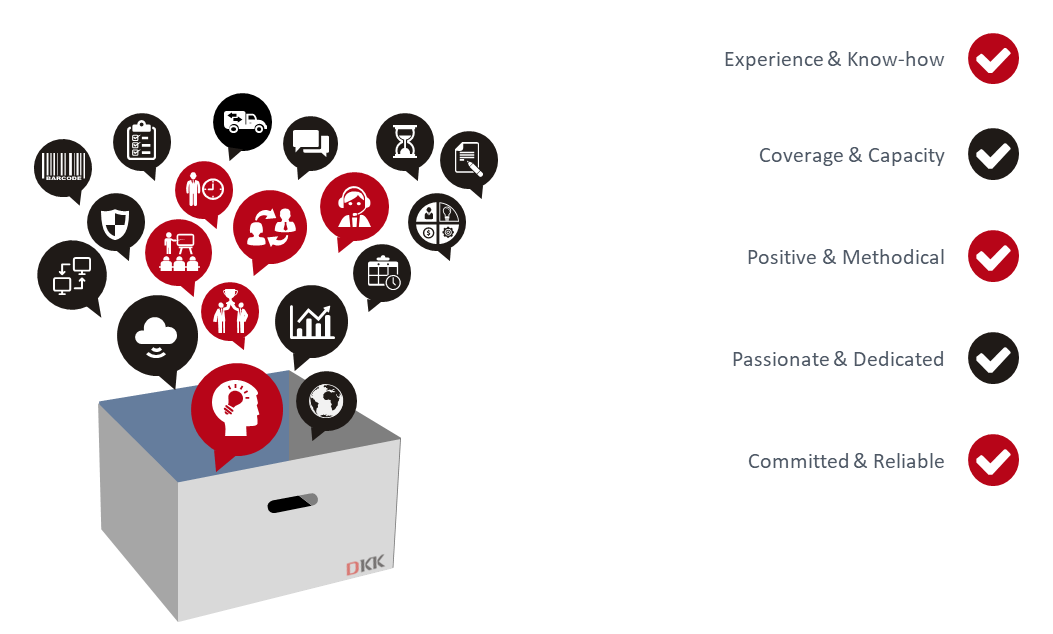 BARCODE

DKK

Experience & Know-how

Coverage & Capacity

Positive & Methodical

Passionate & Dedicated

Committed & Reliable